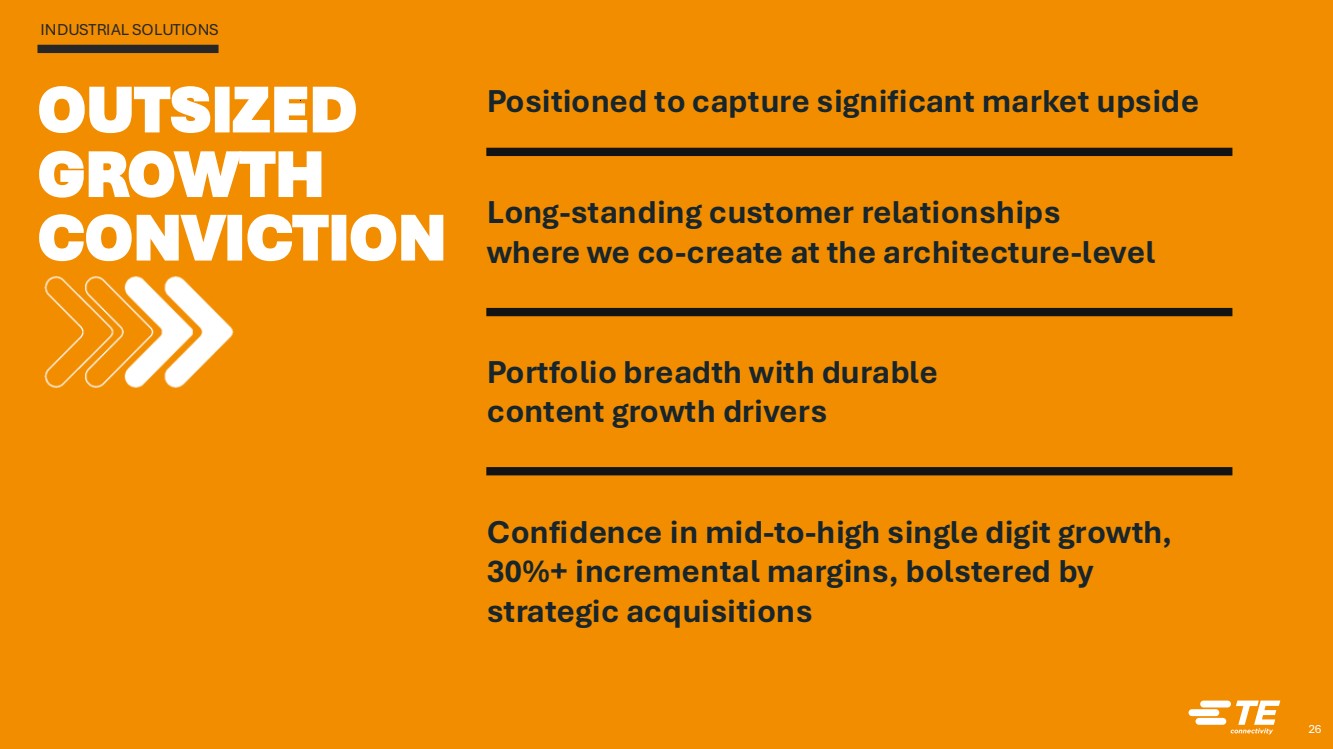 INDUSTRIAL SOLUTIONS

OUTSIZED GROWTH CONVICTION

Positioned to capture significant market upside

Long-standing customer relationships where we co-create at the architecture-level

Portfolio breadth with durable content growth drivers

Confidence in mid-to-high single digit growth, 30%+ incremental margins, bolstered by strategic acquisitions

TE connectivity

26